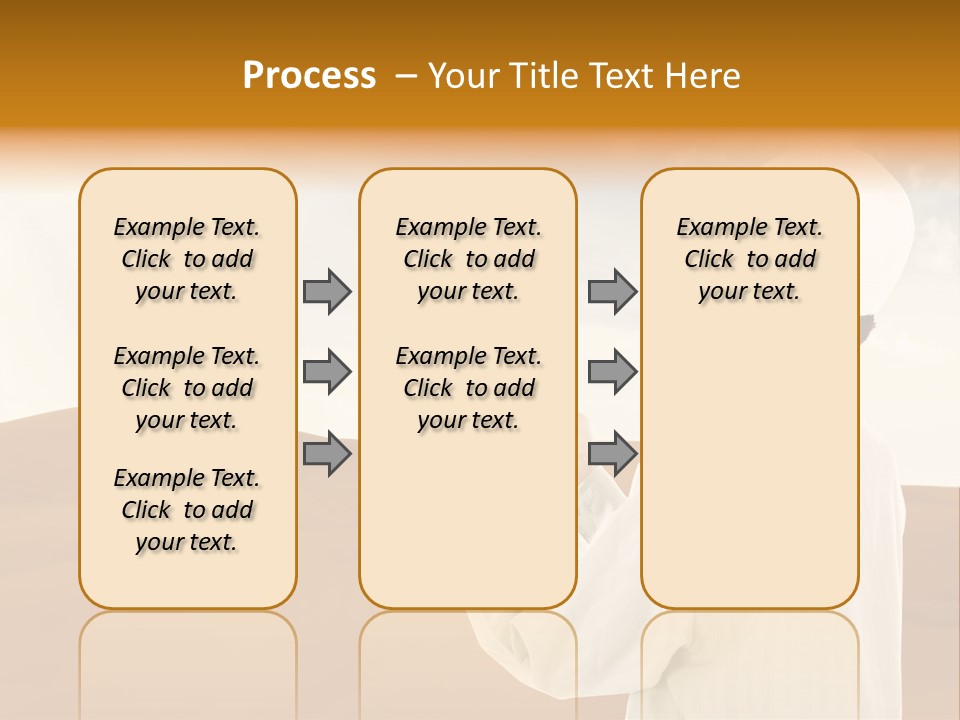 Process – Your Title Text Here

Example Text. Click to add your text.

Example Text. Click to add your text.

Example Text. Click to add your text.

Example Text. Click to add your text.

Example Text. Click to add your text.

Example Text. Click to add your text.